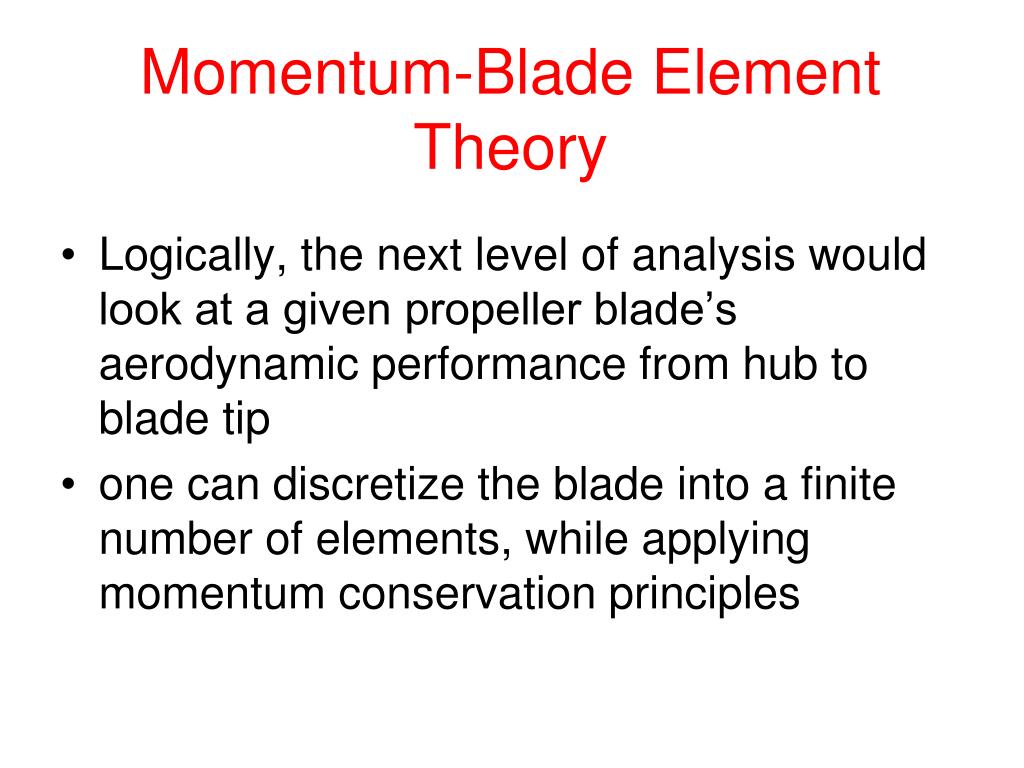 Momentum-Blade Element Theory

• Logically, the next level of analysis would look at a given propeller blade’s aerodynamic performance from hub to blade tip

• one can discretize the blade into a finite number of elements, while applying momentum conservation principles